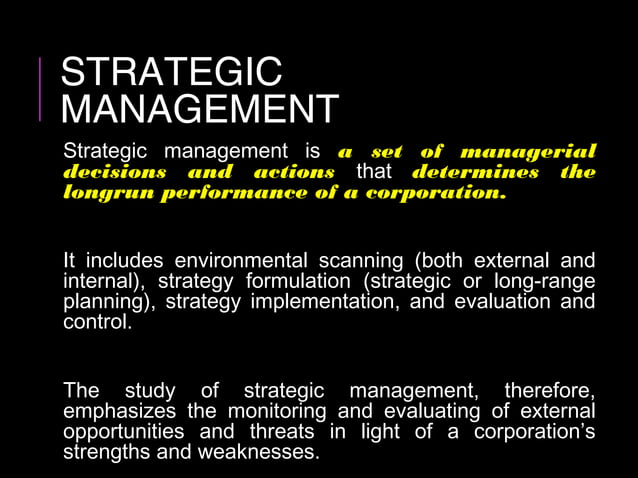 STRATEGIC MANAGEMENT

Strategic management is a set of managerial decisions and actions that determines the longrun performance of a corporation.

It includes environmental scanning (both external and internal), strategy formulation (strategic or long-range planning), strategy implementation, and evaluation and control.

The study of strategic management, therefore, emphasizes the monitoring and evaluating of external opportunities and threats in light of a corporation's strengths and weaknesses.